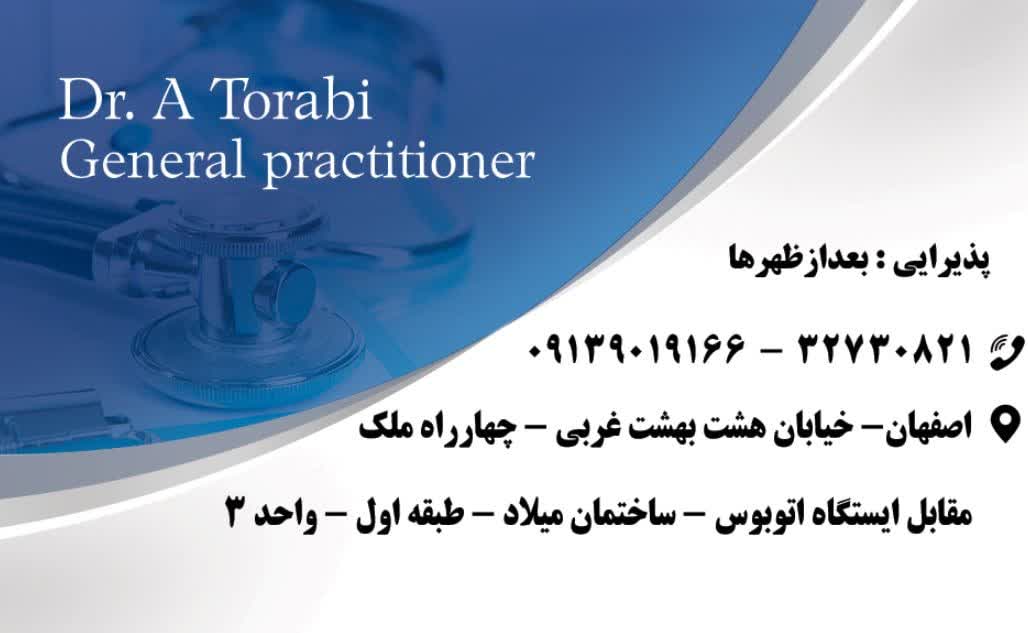 Dr. A Torabi
General practitioner

پذیرایی : بعدازظهرها

۳۲۷۳۰۸۲۱ – ۰۹۱۳۹۰۱۹۱۶۶

اصفهان– خیابان هشت بهشت غربی – چهارراه ملک

مقابل ایستگاه اتوبوس – ساختمان میلاد – طبقه اول – واحد ۳